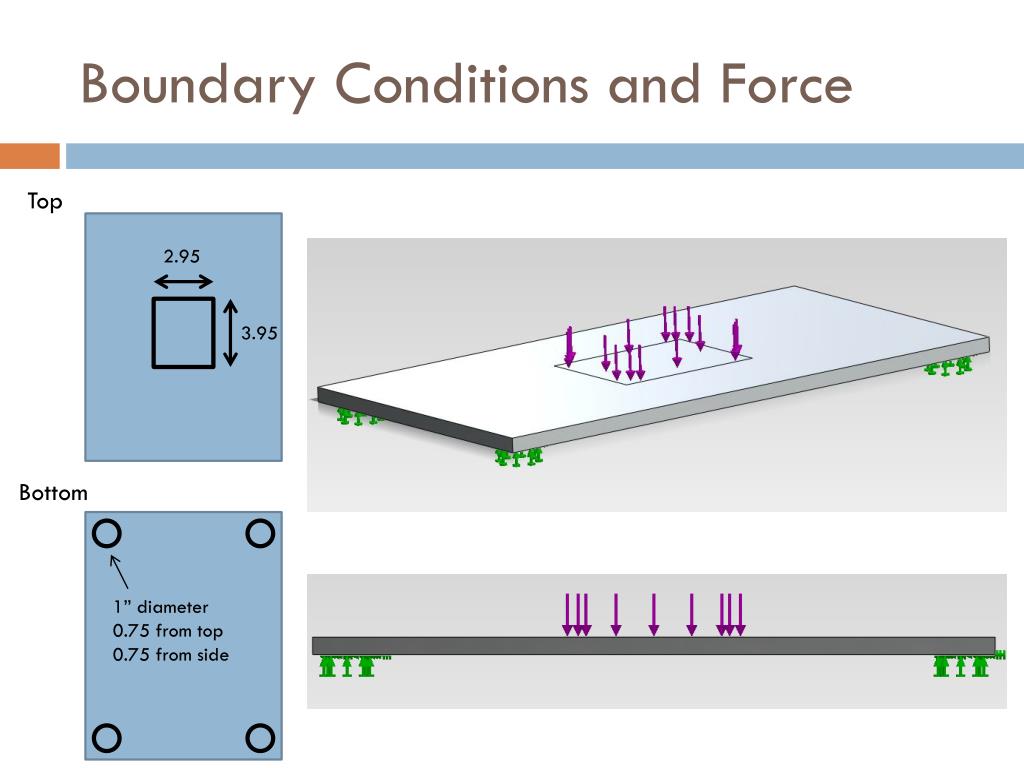 Boundary Conditions and Force

Top

2.95

3.95

Bottom

1” diameter
0.75 from top
0.75 from side